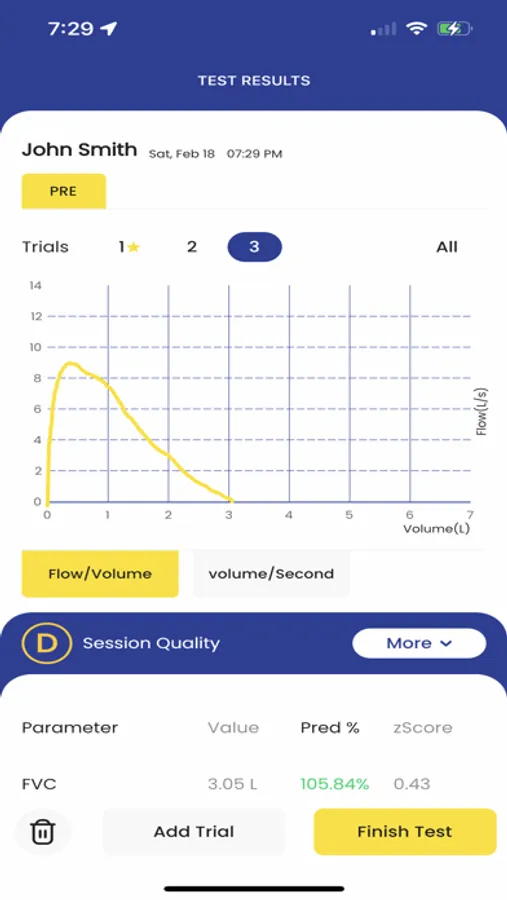 7:29

TEST RESULTS

John Smith Sat, Feb 18 07:29 PM

PRE

Trials 1 2 3 All

14
12
10
8
6
4
2
0
0 1 2 3 4 5 6 7
Flow(L/s)
Volume(L)

Flow/Volume volume/Second

D Session Quality More

| Parameter | Value | Pred % | zScore |
|---|---|---|---|
| FVC | 3.05 L | 105.84% | 0.43 |

Add Trial Finish Test